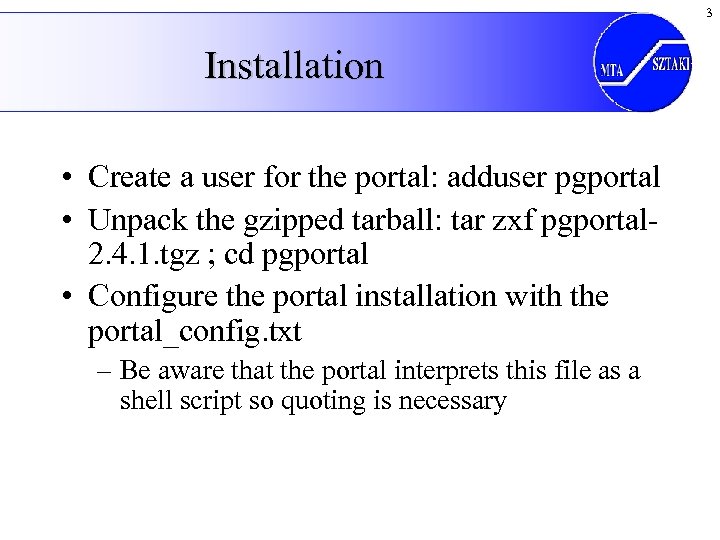 3

Installation

MTA SZTAKI

• Create a user for the portal: adduser pgportal
• Unpack the gzipped tarball: tar zxf pgportal-2.4.1.tgz ; cd pgportal
• Configure the portal installation with the portal_config.txt
– Be aware that the portal interprets this file as a shell script so quoting is necessary